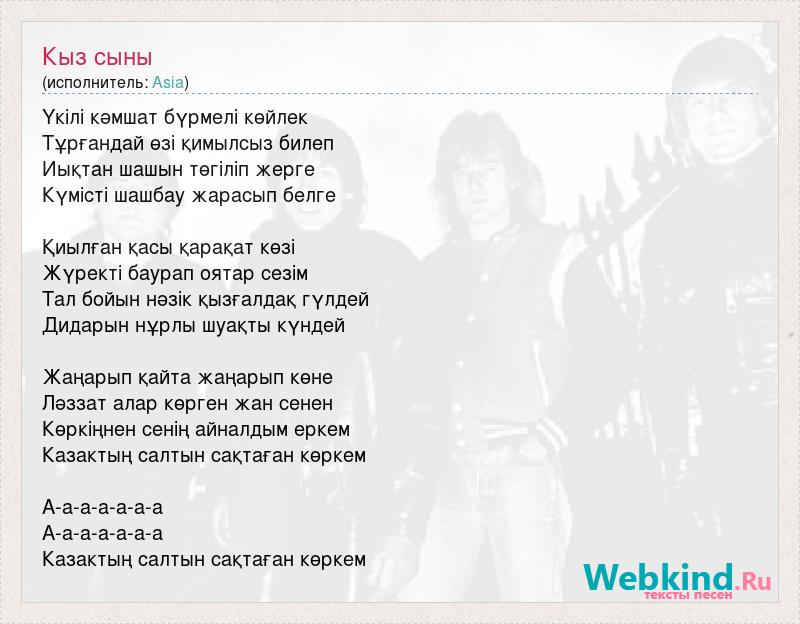 Кыз сыны
(исполнитель: Asia)

Үкілі кәмшат бүрмелі көйлек
Тұрғандай өзі қимылсыз билеп
Иықтан шашын төгіліп жерге
Күмісті шашбау жарасып белге

Қиылған қасы қарақат көзі
Жүректі баурап оятар сезім
Тал бойын нәзік қызғалдақ гүлдей
Дидарын нұрлы шуақты күндей

Жаңарып қайта жаңарып көне
Ләззат алар көрген жан сенен
Көркіңнен сенің айналдым еркем
Казактың салтын сақтаған көркем

А-а-а-а-а-а-а
А-а-а-а-а-а-а
Казактың салтын сақтаған көркем

Webkind.Ru
тексты песен